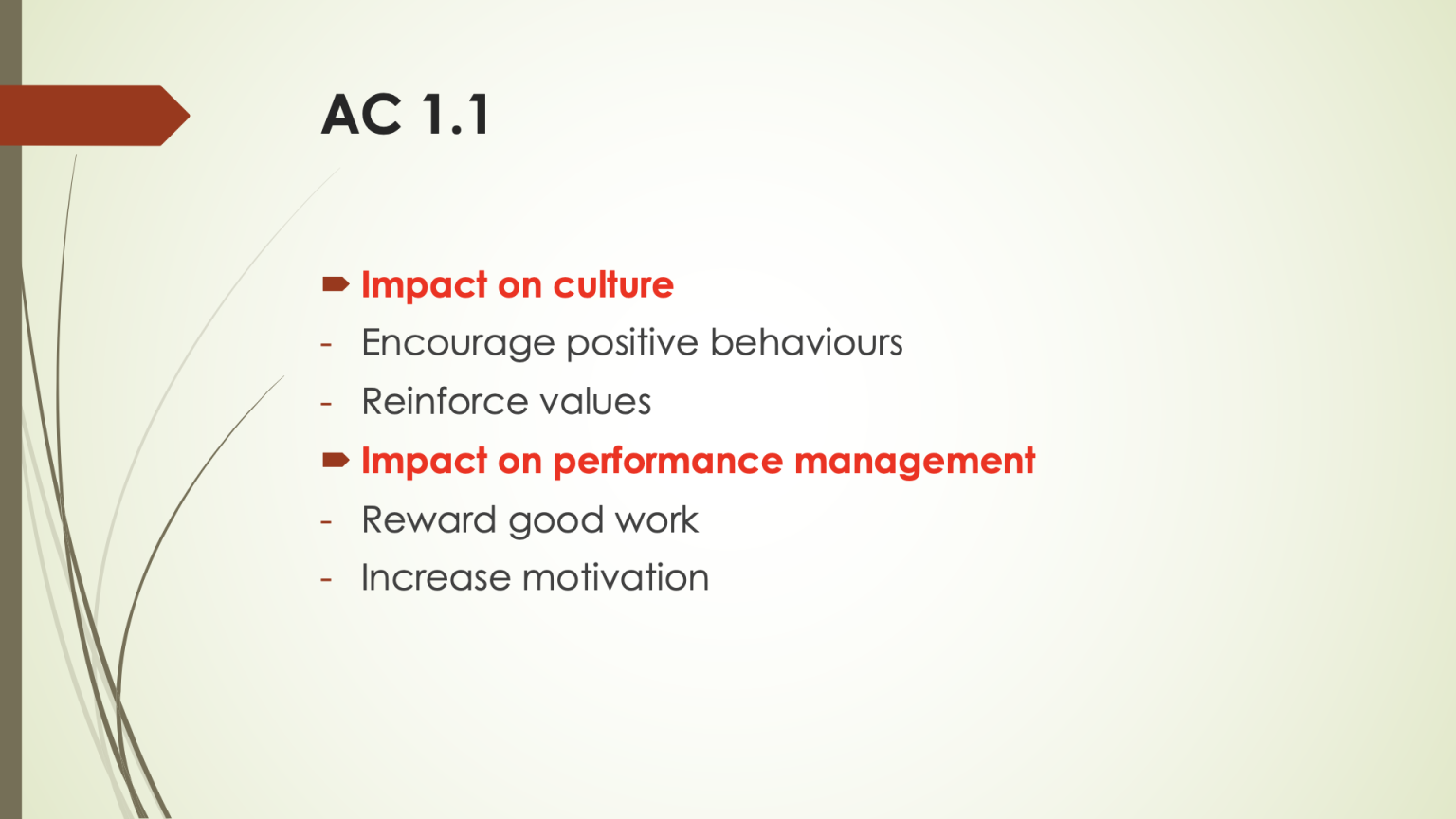 AC 1.1

Impact on culture
- Encourage positive behaviours
- Reinforce values

Impact on performance management
- Reward good work
- Increase motivation